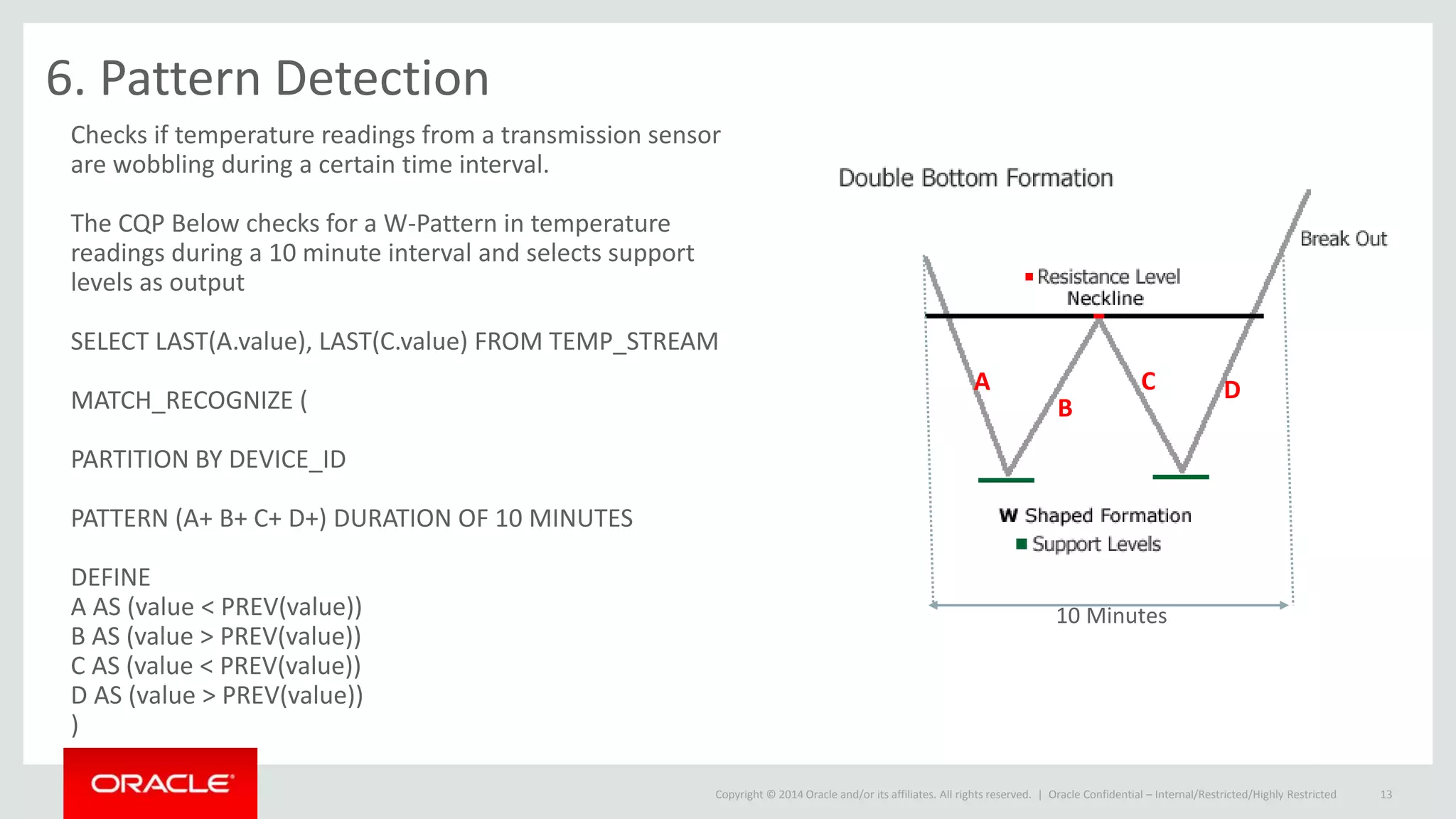 6. Pattern Detection

Checks if temperature readings from a transmission sensor are wobbling during a certain time interval.

The CQP Below checks for a W-Pattern in temperature readings during a 10 minute interval and selects support levels as output

SELECT LAST(A.value), LAST(C.value) FROM TEMP_STREAM

MATCH_RECOGNIZE (

PARTITION BY DEVICE_ID

PATTERN (A+ B+ C+ D+) DURATION OF 10 MINUTES

DEFINE
A AS (value < PREV(value))
B AS (value > PREV(value))
C AS (value < PREV(value))
D AS (value > PREV(value))
)

Double Bottom Formation

Break Out

Resistance Level
Neckline

A
B
C
D

W Shaped Formation
Support Levels

10 Minutes

ORACLE

Copyright © 2014 Oracle and/or its affiliates. All rights reserved. | Oracle Confidential – Internal/Restricted/Highly Restricted

13